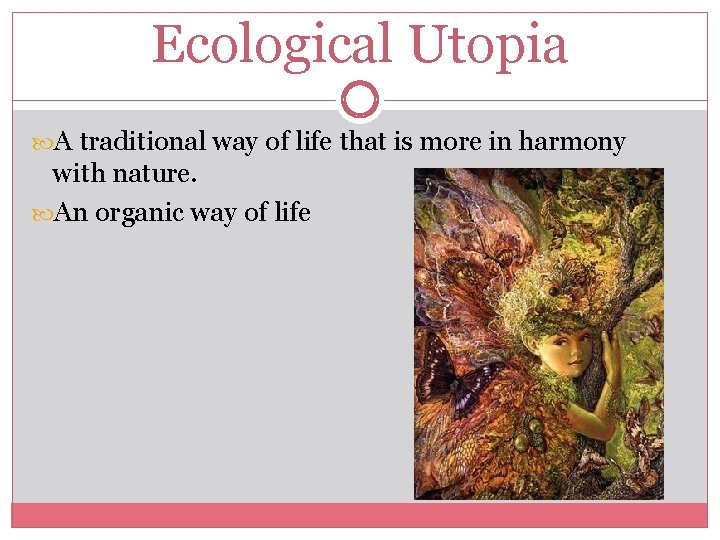 Ecological Utopia

A traditional way of life that is more in harmony with nature.

An organic way of life